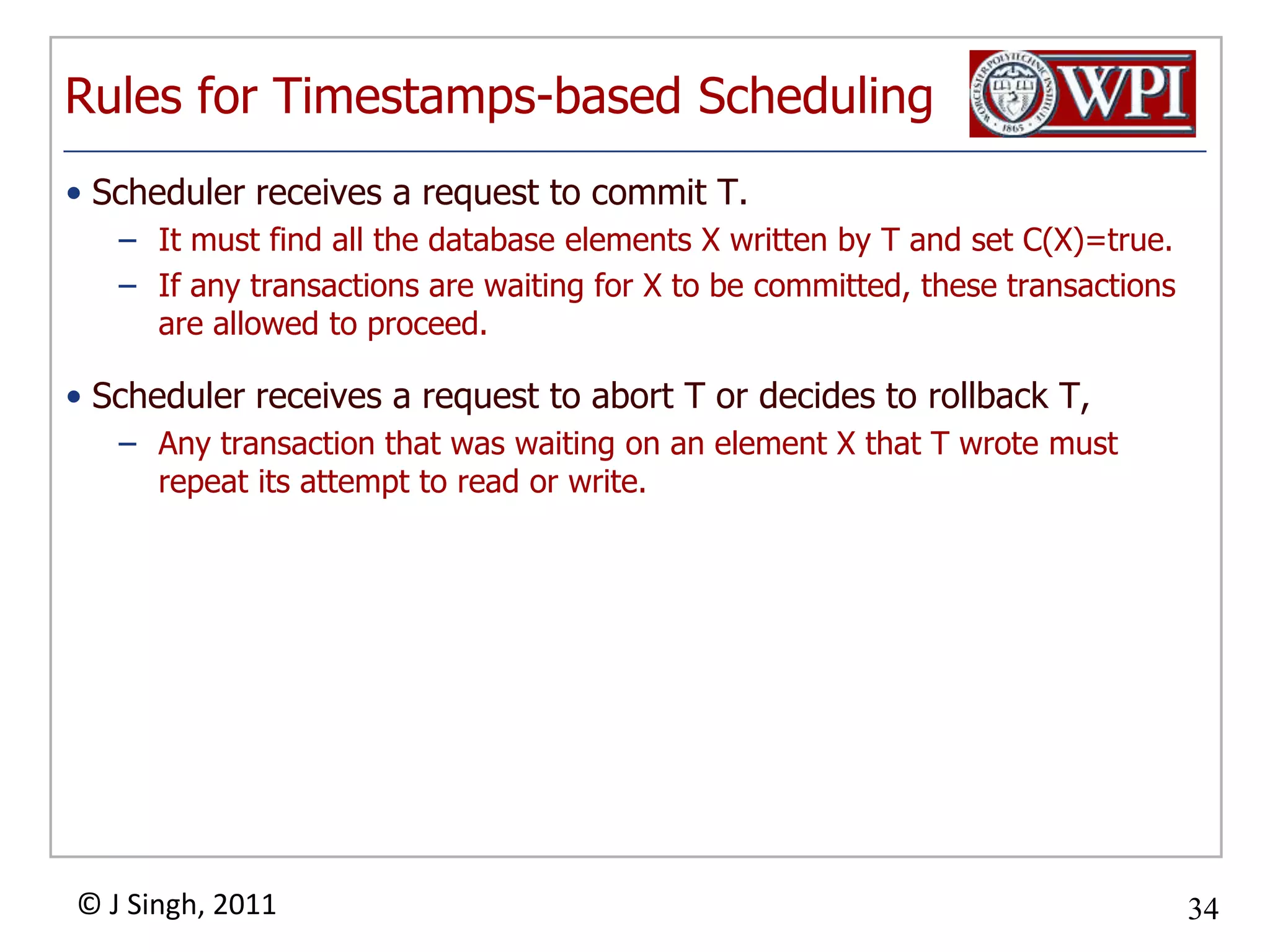 Rules for Timestamps-based Scheduling

WORCESTER POLYTECHNIC INSTITUTE 1865 WPI

• Scheduler receives a request to commit T.
– It must find all the database elements X written by T and set C(X)=true.
– If any transactions are waiting for X to be committed, these transactions are allowed to proceed.

• Scheduler receives a request to abort T or decides to rollback T,
– Any transaction that was waiting on an element X that T wrote must repeat its attempt to read or write.

© J Singh, 2011

34